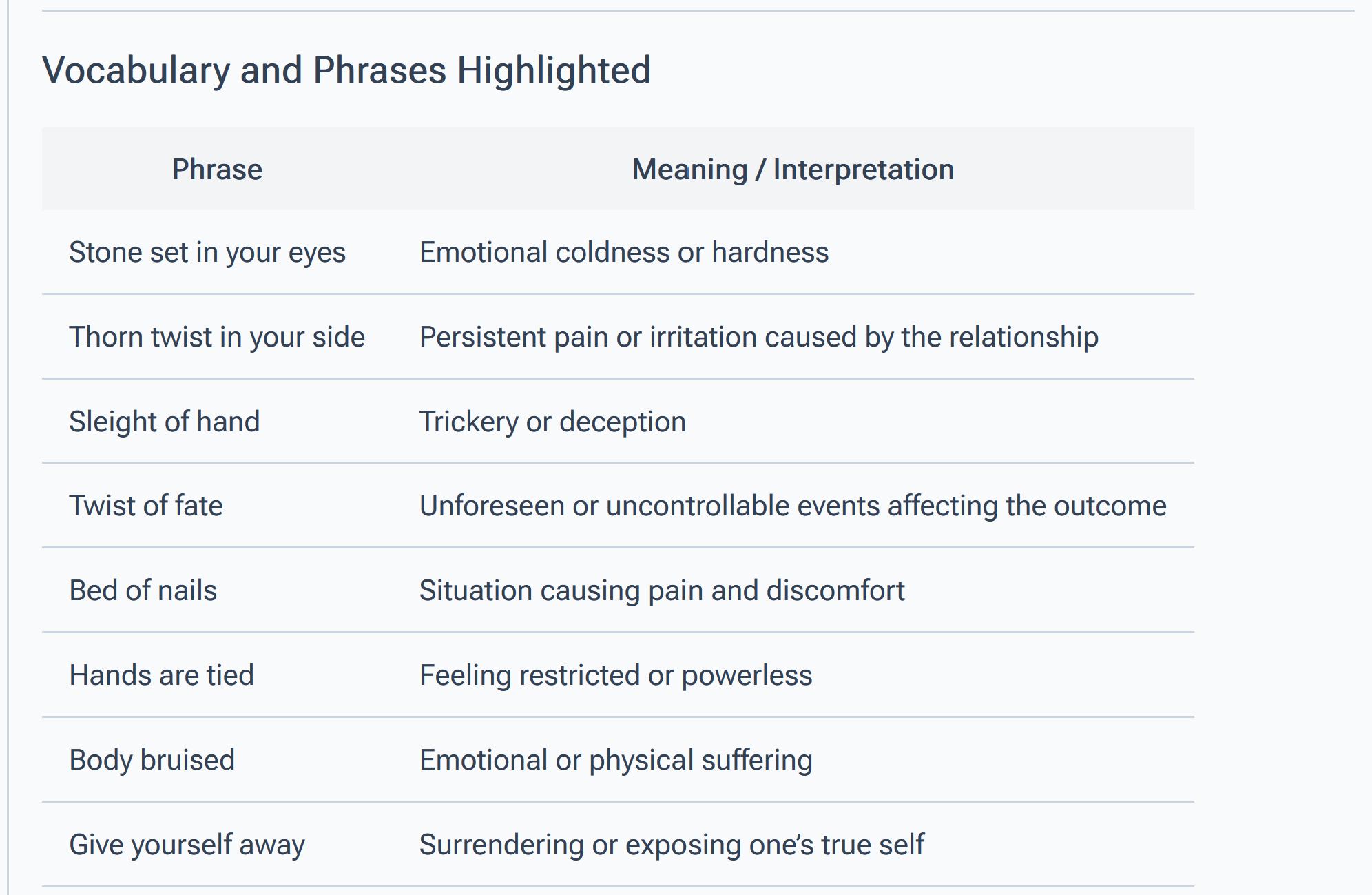 Vocabulary and Phrases Highlighted

| Phrase | Meaning / Interpretation |
|---|---|
| Stone set in your eyes | Emotional coldness or hardness |
| Thorn twist in your side | Persistent pain or irritation caused by the relationship |
| Sleight of hand | Trickery or deception |
| Twist of fate | Unforeseen or uncontrollable events affecting the outcome |
| Bed of nails | Situation causing pain and discomfort |
| Hands are tied | Feeling restricted or powerless |
| Body bruised | Emotional or physical suffering |
| Give yourself away | Surrendering or exposing one's true self |